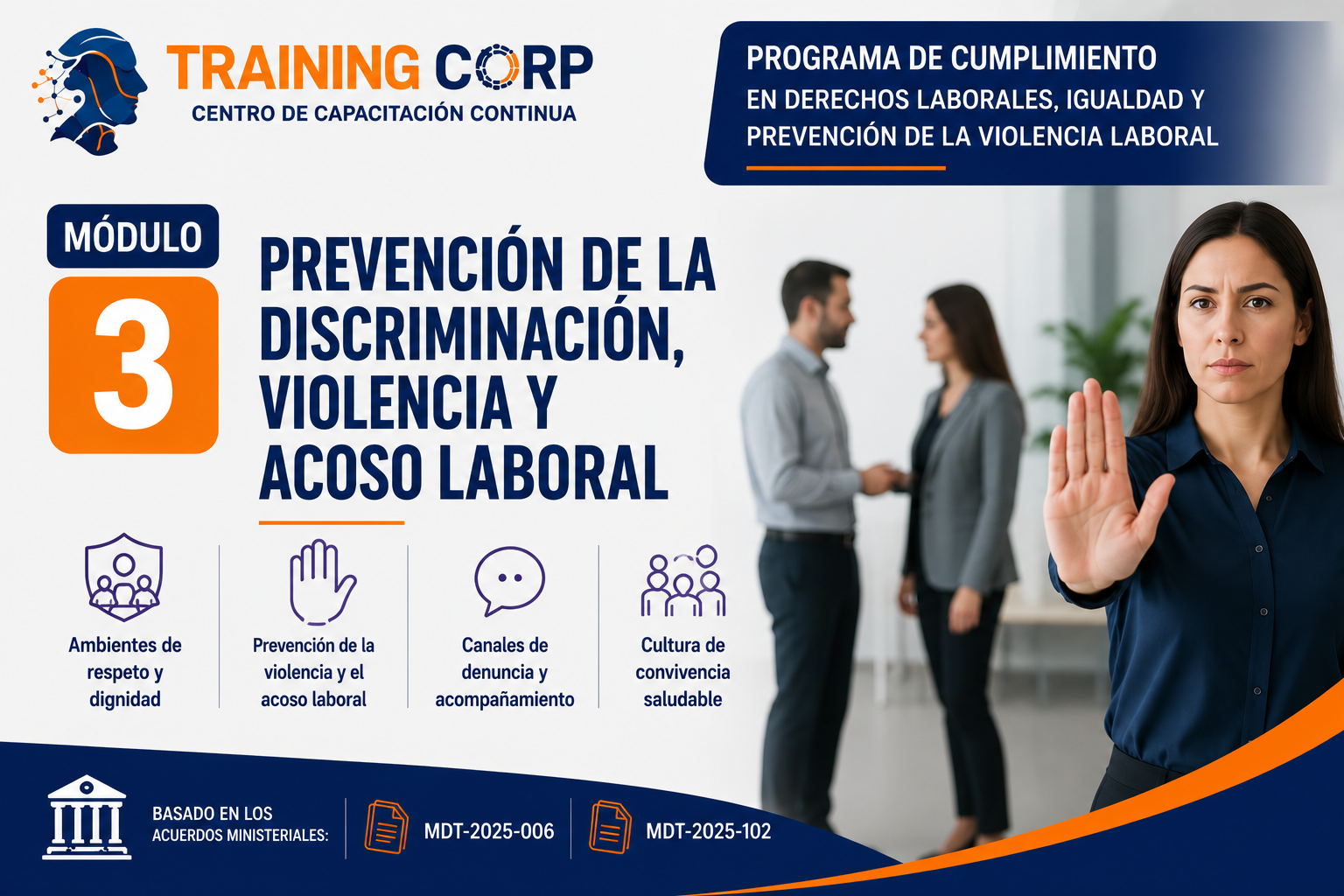 TRAINING CORP
CENTRO DE CAPACITACIÓN CONTINUA

PROGRAMA DE CUMPLIMIENTO
EN DERECHOS LABORALES, IGUALDAD Y PREVENCIÓN DE LA VIOLENCIA LABORAL

MÓDULO
3

PREVENCIÓN DE LA DISCRIMINACIÓN, VIOLENCIA Y ACOSO LABORAL

Ambientes de respeto y dignidad

Prevención de la violencia y el acoso laboral

Canales de denuncia y acompañamiento

Cultura de convivencia saludable

BASADO EN LOS ACUERDOS MINISTERIALES:
MDT-2025-006
MDT-2025-102